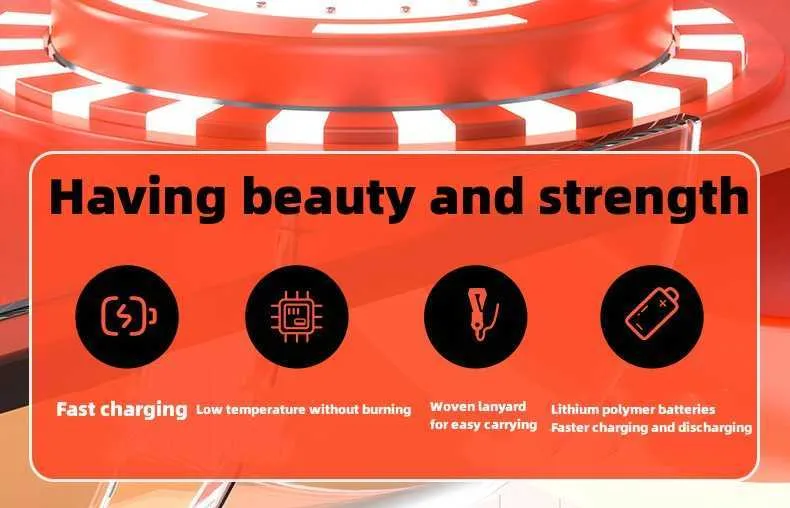 Having beauty and strength

Fast charging

Low temperature without burning

Woven lanyard for easy carrying

Lithium polymer batteries Faster charging and discharging